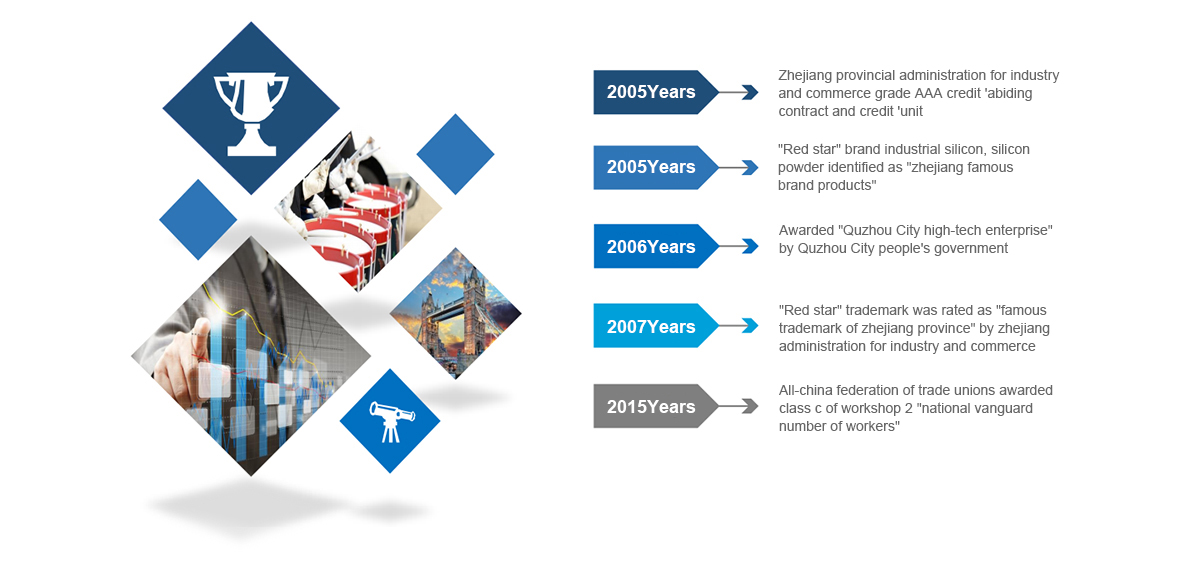 2005Years

Zhejiang provincial administration for industry and commerce grade AAA credit 'abiding contract and credit 'unit

2005Years

"Red star" brand industrial silicon, silicon powder identified as "zhejiang famous brand products"

2006Years

Awarded "Quzhou City high-tech enterprise" by Quzhou City people's government

2007Years

"Red star" trademark was rated as "famous trademark of zhejiang province" by zhejiang administration for industry and commerce

2015Years

All-china federation of trade unions awarded class c of workshop 2 "national vanguard number of workers"